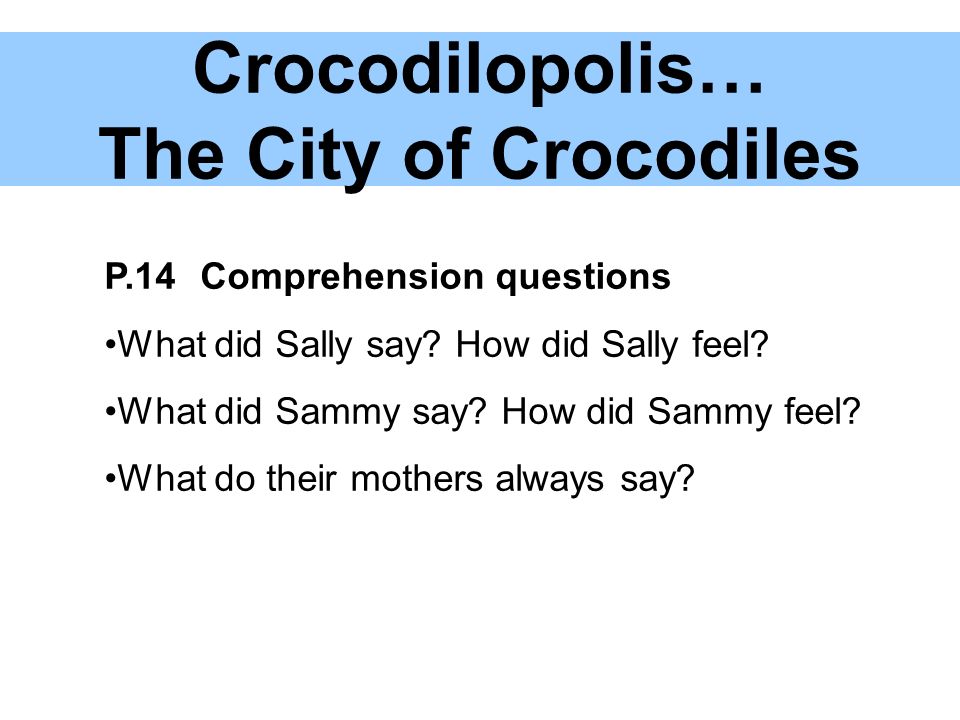 Crocodilopolis…
The City of Crocodiles

P.14 Comprehension questions

•What did Sally say? How did Sally feel?

•What did Sammy say? How did Sammy feel?

•What do their mothers always say?